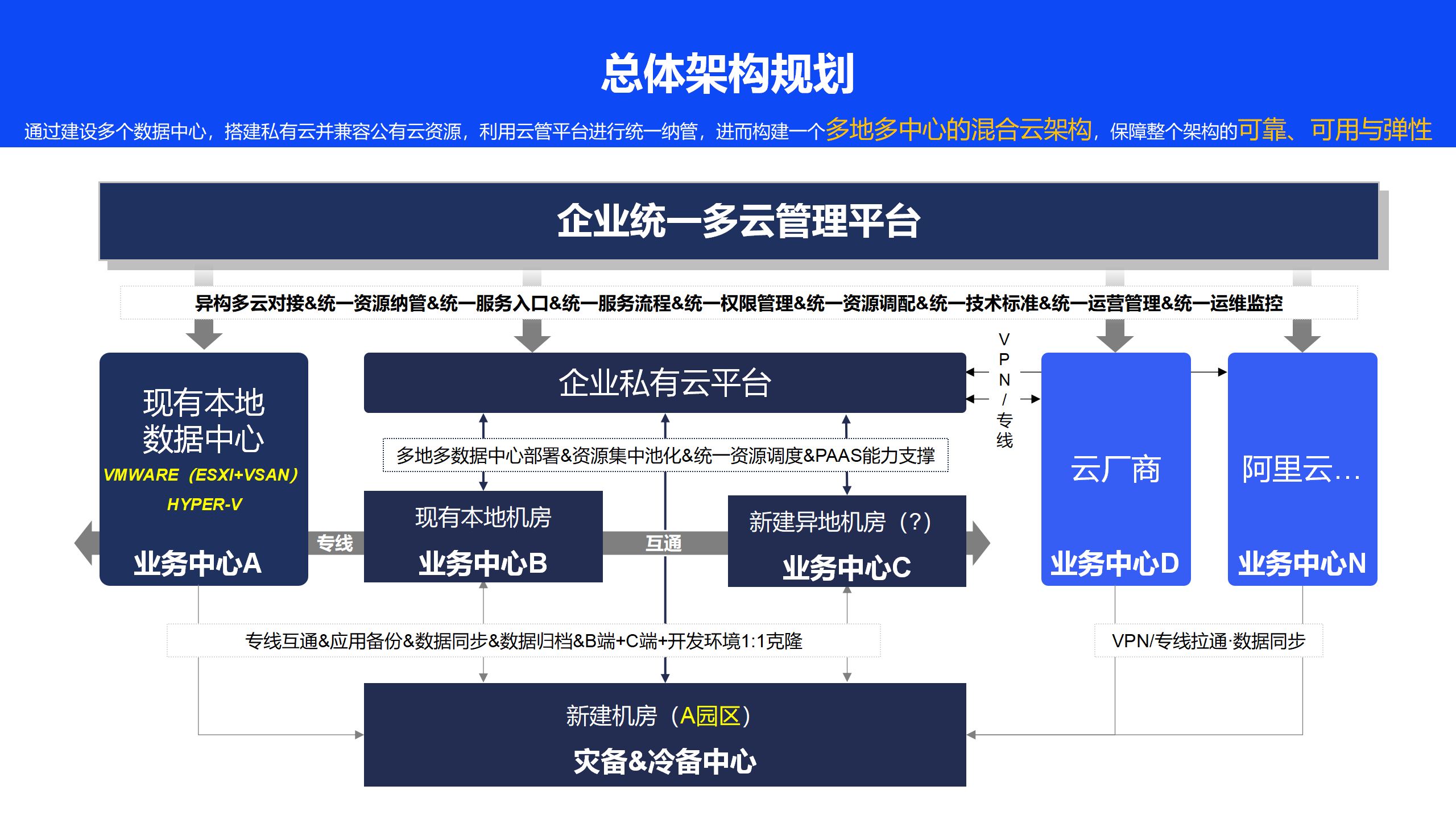 总体架构规划

通过建设多个数据中心，搭建私有云并兼容公有云资源，利用云管平台进行统一纳管，进而构建一个多地多中心的混合云架构，保障整个架构的可靠、可用与弹性

企业统一多云管理平台

异构多云对接&统一资源纳管&统一服务入口&统一服务流程&统一权限管理&统一资源调配&统一技术标准&统一运营管理&统一运维监控

现有本地数据中心
VMWARE（ESXI+VSAN）
HYPER-V
业务中心A

专线

企业私有云平台

多地多数据中心部署&资源集中池化&统一资源调度&PAAS能力支撑

现有本地机房
业务中心B

互通

新建异地机房（?）
业务中心C

VPN/专线

云厂商
业务中心D

阿里云…
业务中心N

专线互通&应用备份&数据同步&数据归档&B端+C端+开发环境1:1克隆

VPN/专线拉通·数据同步

新建机房（A园区）
灾备&冷备中心